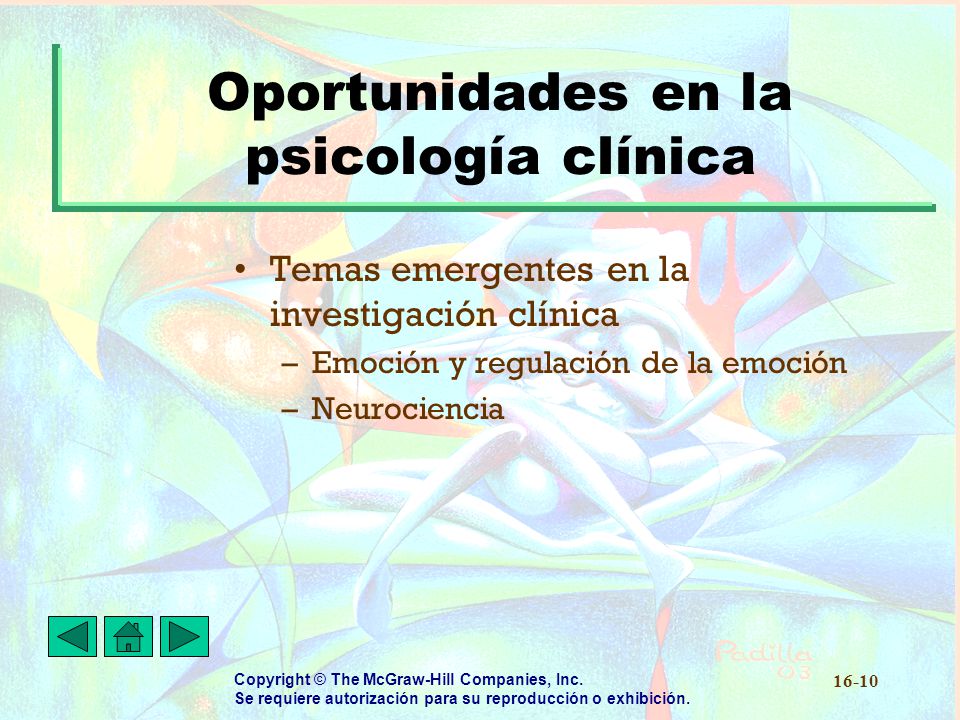 Oportunidades en la psicología clínica

• Temas emergentes en la investigación clínica
– Emoción y regulación de la emoción
– Neurociencia

Padilla 03

Copyright © The McGraw-Hill Companies, Inc.
Se requiere autorización para su reproducción o exhibición.

16-10